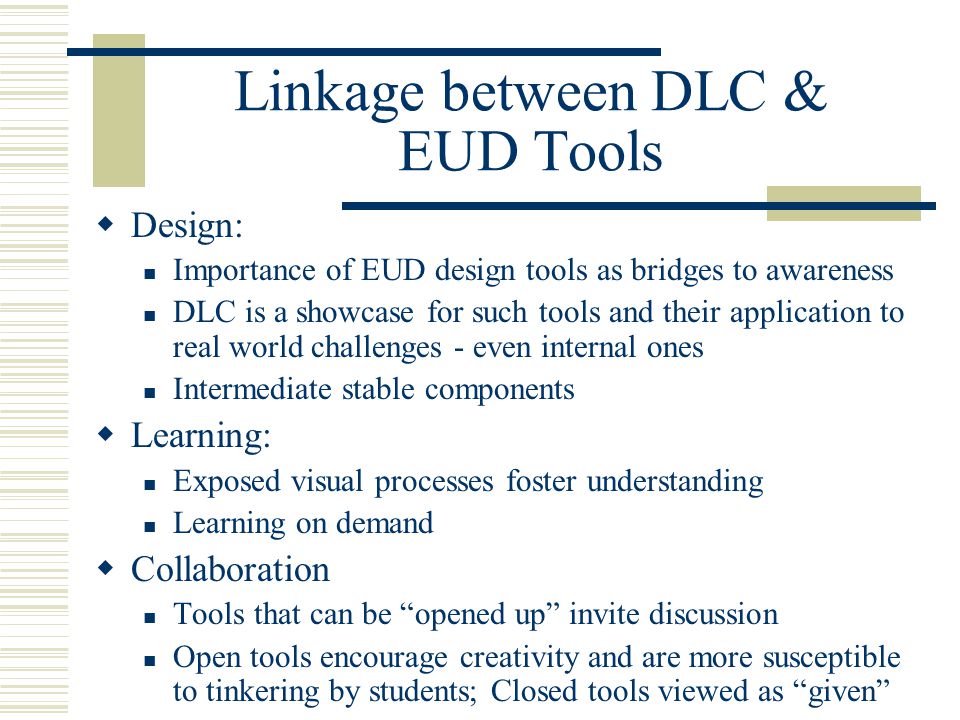 Linkage between DLC & EUD Tools

Design:

Importance of EUD design tools as bridges to awareness

DLC is a showcase for such tools and their application to real world challenges - even internal ones

Intermediate stable components

Learning:

Exposed visual processes foster understanding

Learning on demand

Collaboration

Tools that can be “opened up” invite discussion

Open tools encourage creativity and are more susceptible to tinkering by students; Closed tools viewed as “given”